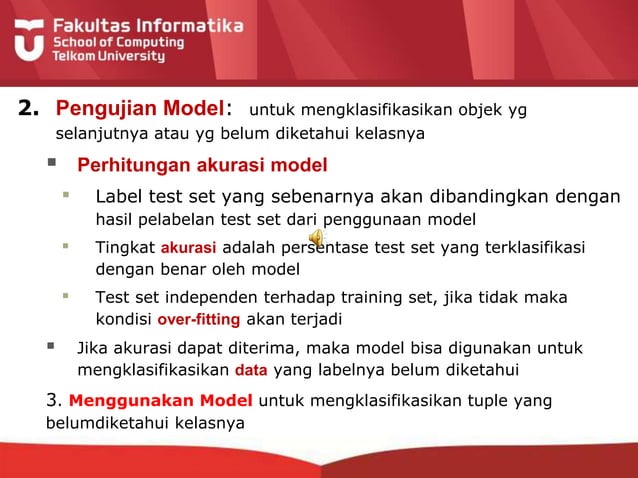 Fakultas Informatika
School of Computing
Telkom University

2. Pengujian Model: untuk mengklasifikasikan objek yg selanjutnya atau yg belum diketahui kelasnya

▪ Perhitungan akurasi model

▪ Label test set yang sebenarnya akan dibandingkan dengan hasil pelabelan test set dari penggunaan model

▪ Tingkat akurasi adalah persentase test set yang terklasifikasi dengan benar oleh model

▪ Test set independen terhadap training set, jika tidak maka kondisi over-fitting akan terjadi

▪ Jika akurasi dapat diterima, maka model bisa digunakan untuk mengklasifikasikan data yang labelnya belum diketahui

3. Menggunakan Model untuk mengklasifikasikan tuple yang belumdiketahui kelasnya